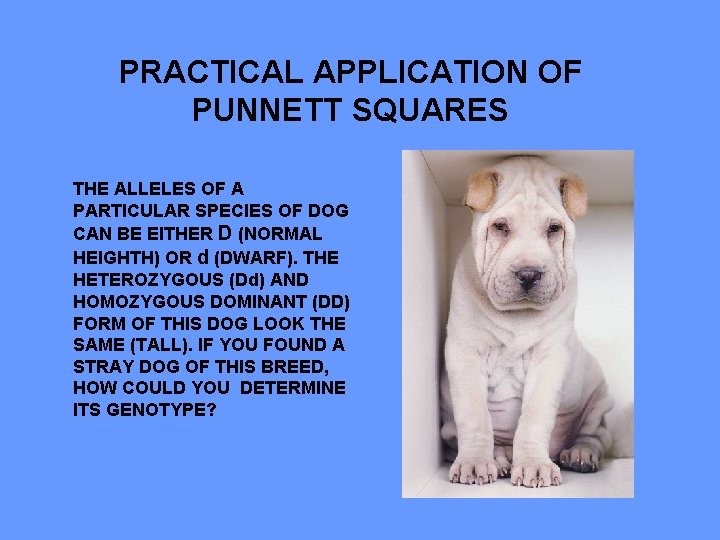 PRACTICAL APPLICATION OF PUNNETT SQUARES

THE ALLELES OF A PARTICULAR SPECIES OF DOG CAN BE EITHER D (NORMAL HEIGHTH) OR d (DWARF). THE HETEROZYGOUS (Dd) AND HOMOZYGOUS DOMINANT (DD) FORM OF THIS DOG LOOK THE SAME (TALL). IF YOU FOUND A STRAY DOG OF THIS BREED, HOW COULD YOU DETERMINE ITS GENOTYPE?